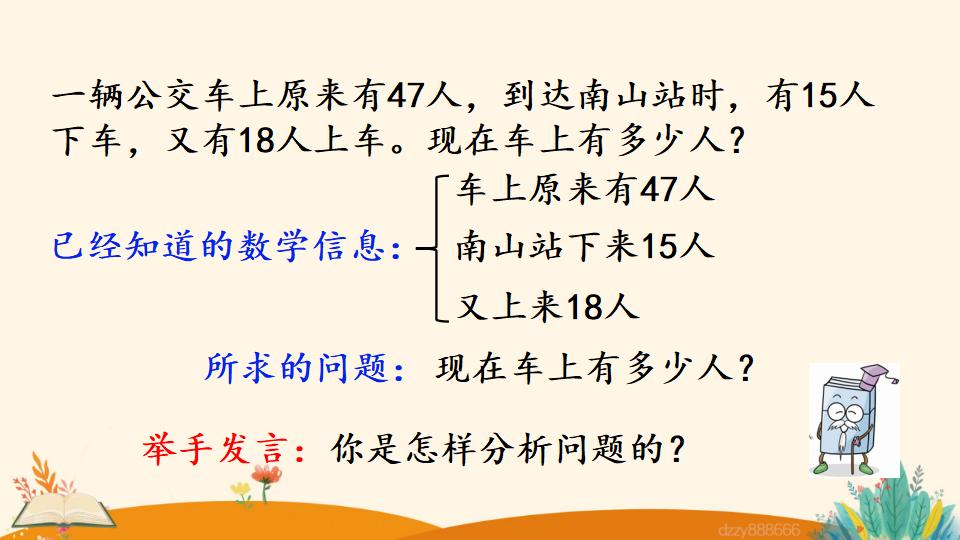 一辆公交车上原来有47人，到达南山站时，有15人下车，又有18人上车。现在车上有多少人？

已经知道的数学信息：

车上原来有47人

南山站下来15人

又上来18人

所求的问题：现在车上有多少人？

举手发言：你是怎样分析问题的？

dzzy888666